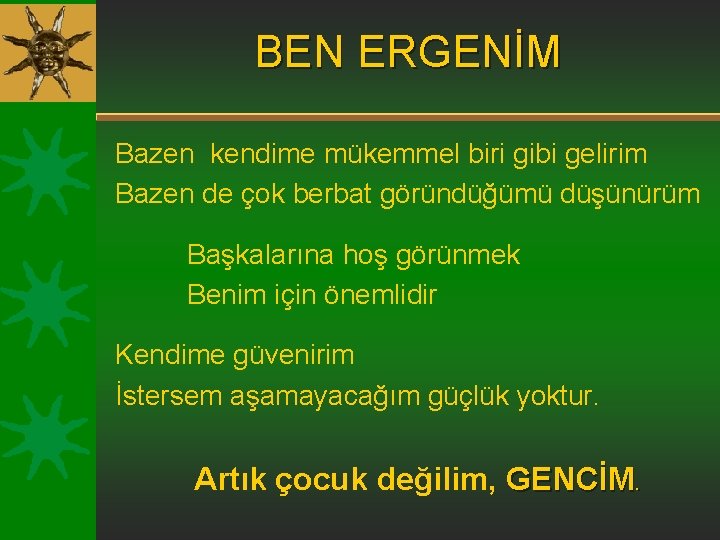 BEN ERGENİM

Bazen kendime mükemmel biri gibi gelirim
Bazen de çok berbat göründüğümü düşünürüm

Başkalarına hoş görünmek
Benim için önemlidir

Kendime güvenirim
İstersem aşamayacağım güçlük yoktur.

Artık çocuk değilim, GENCİM.